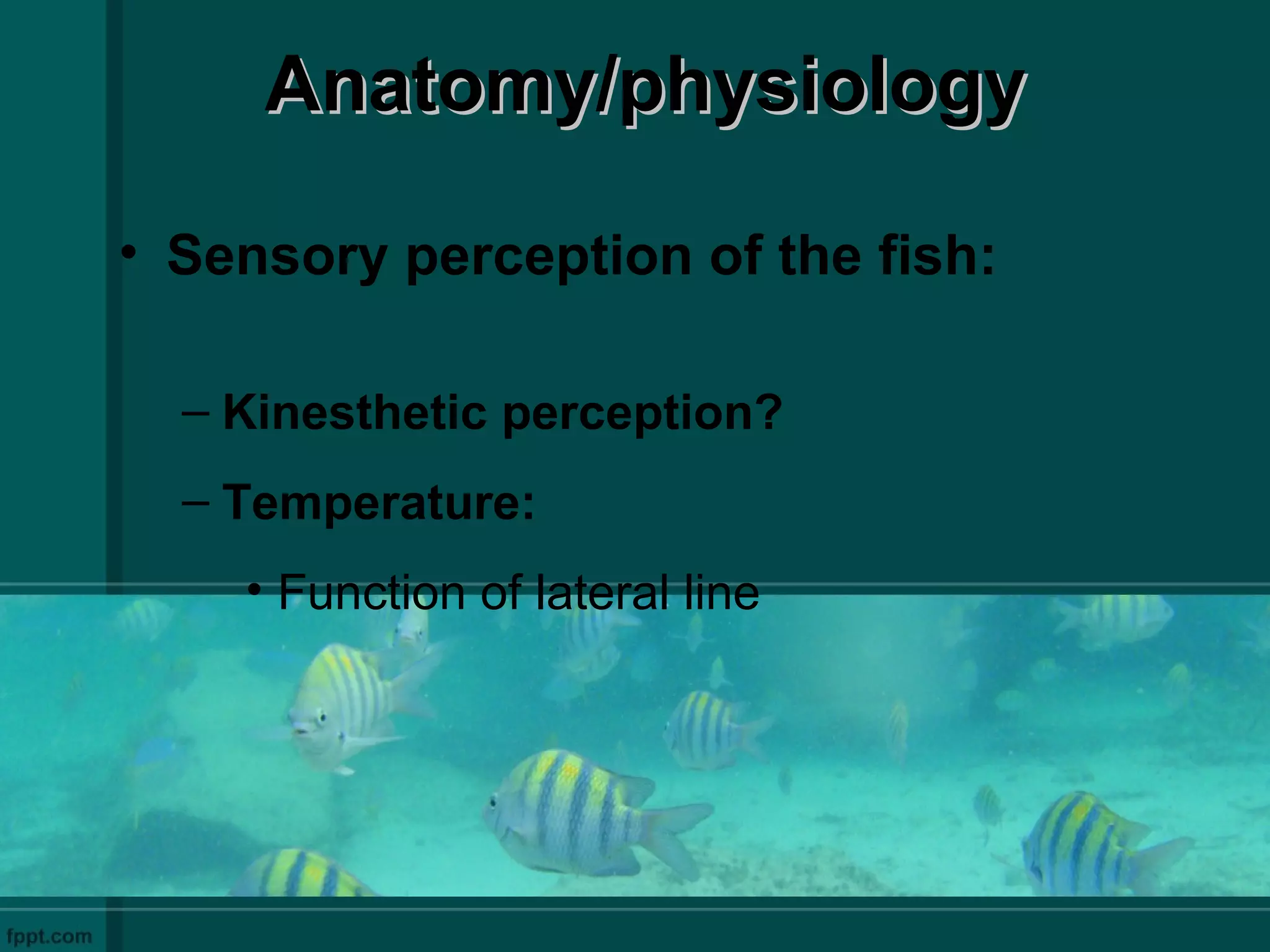 Anatomy/physiology

• Sensory perception of the fish:

– Kinesthetic perception?

– Temperature:

• Function of lateral line

fppt.com